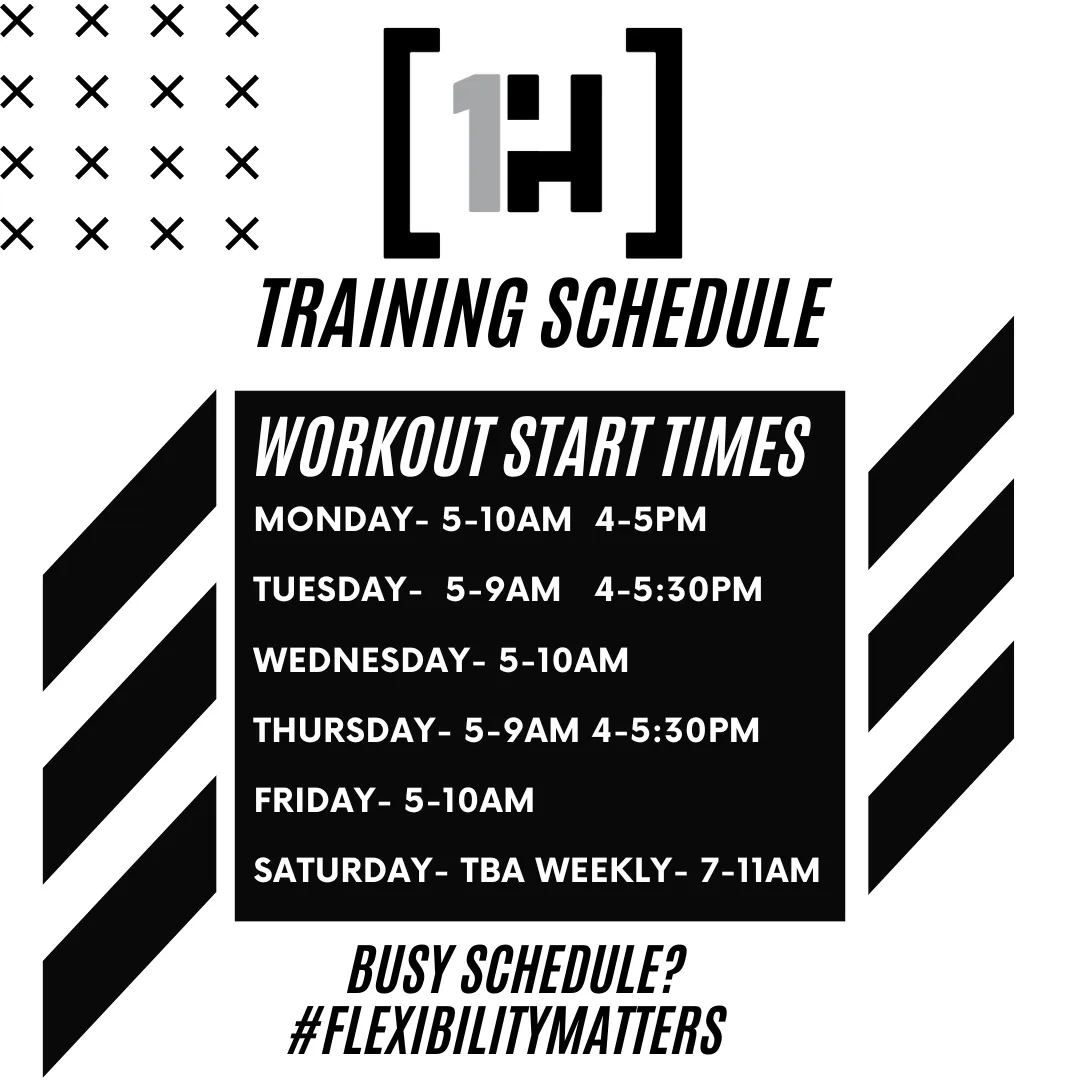 [1H]

TRAINING SCHEDULE

WORKOUT START TIMES

MONDAY- 5-10AM 4-5PM

TUESDAY- 5-9AM 4-5:30PM

WEDNESDAY- 5-10AM

THURSDAY- 5-9AM 4-5:30PM

FRIDAY- 5-10AM

SATURDAY- TBA WEEKLY- 7-11AM

BUSY SCHEDULE?
#FLEXIBILITYMATTERS